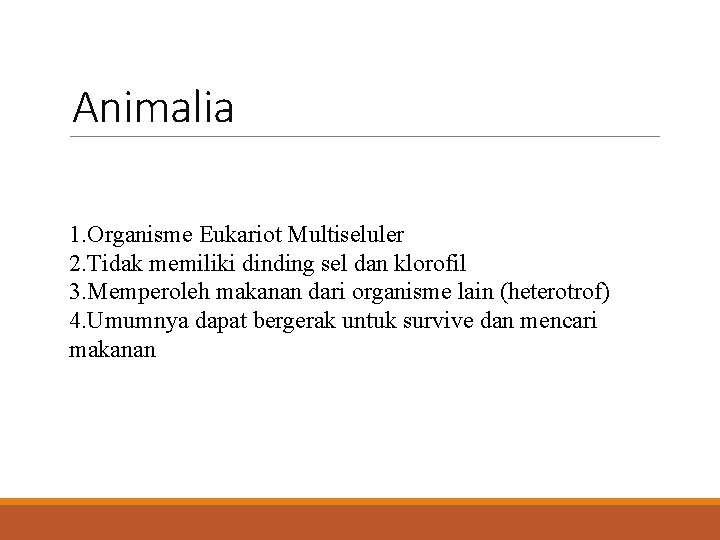 Animalia

1.Organisme Eukariot Multiseluler
2.Tidak memiliki dinding sel dan klorofil
3.Memperoleh makanan dari organisme lain (heterotrof)
4.Umumnya dapat bergerak untuk survive dan mencari makanan